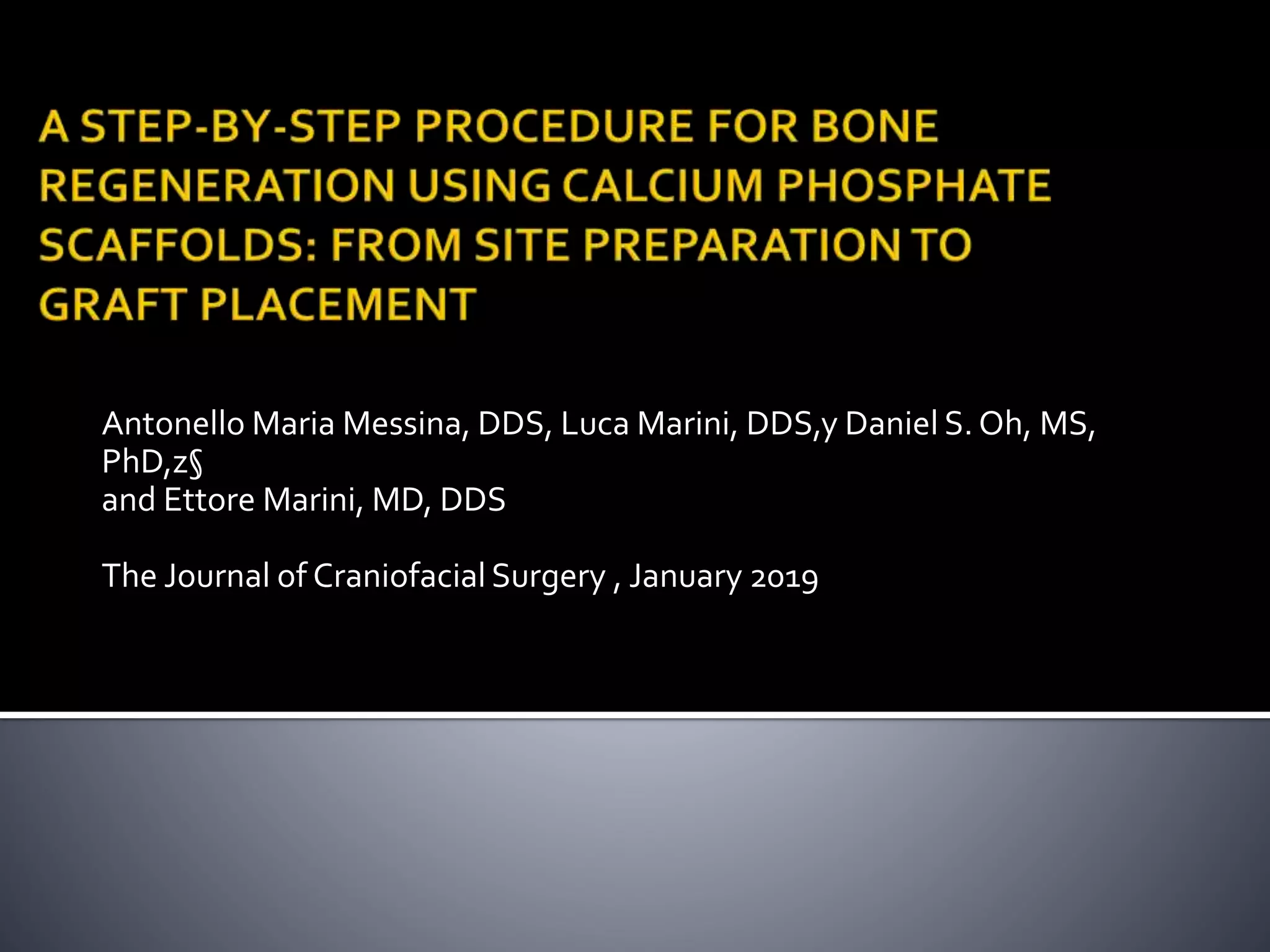 A STEP-BY-STEP PROCEDURE FOR BONE REGENERATION USING CALCIUM PHOSPHATE SCAFFOLDS: FROM SITE PREPARATION TO GRAFT PLACEMENT

Antonello Maria Messina, DDS, Luca Marini, DDS,y Daniel S. Oh, MS, PhD,z§
and Ettore Marini, MD, DDS

The Journal of Craniofacial Surgery , January 2019